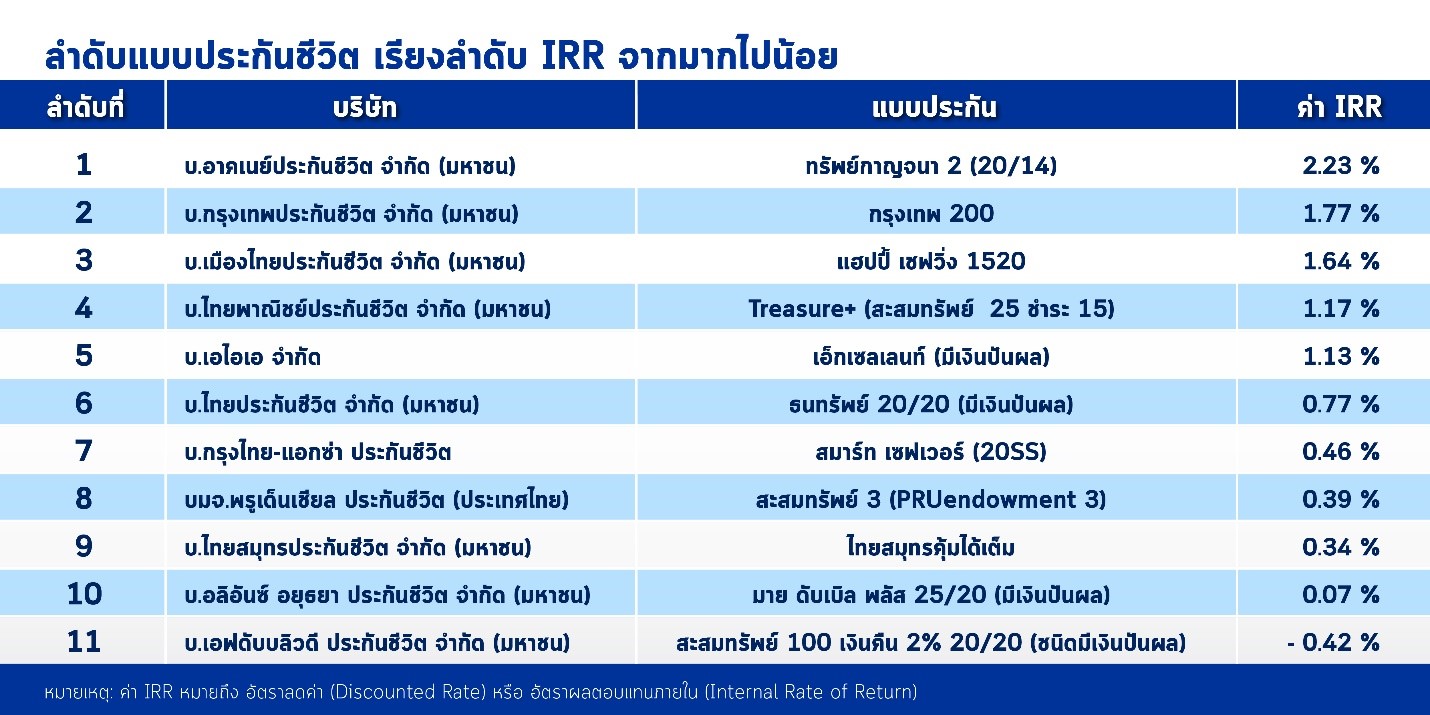 ลำดับแบบประกันชีวิต เรียงลำดับ IRR จากมากไปน้อย

| ลำดับที่ | บริษัท | แบบประกัน | ค่า IRR |
|---|---|---|---|
| 1 | บ.อาคเนย์ประกันชีวิต จำกัด (มหาชน) | ทรัพย์กาญจนา 2 (20/14) | 2.23 % |
| 2 | บ.กรุงเทพประกันชีวิต จำกัด (มหาชน) | กรุงเทพ 200 | 1.77 % |
| 3 | บ.เมืองไทยประกันชีวิต จำกัด (มหาชน) | แฮปปี้ เซฟวิ่ง 1520 | 1.64 % |
| 4 | บ.ไทยพาณิชย์ประกันชีวิต จำกัด (มหาชน) | Treasure+ (สะสมทรัพย์ 25 ชำระ 15) | 1.17 % |
| 5 | บ.เอไอเอ จำกัด | เอ็กเซลเลนท์ (มีเงินปันผล) | 1.13 % |
| 6 | บ.ไทยประกันชีวิต จำกัด (มหาชน) | ธนทรัพย์ 20/20 (มีเงินปันผล) | 0.77 % |
| 7 | บ.กรุงไทย-แอกซ่า ประกันชีวิต | สมาร์ท เซฟเวอร์ (20SS) | 0.46 % |
| 8 | บมจ.พรูเด็นเชียล ประกันชีวิต (ประเทศไทย) | สะสมทรัพย์ 3 (PRUendowment 3) | 0.39 % |
| 9 | บ.ไทยสมุทรประกันชีวิต จำกัด (มหาชน) | ไทยสมุทรคุ้มได้เต็ม | 0.34 % |
| 10 | บ.อลิอันซ์ อยุธยา ประกันชีวิต จำกัด (มหาชน) | มาย ดับเบิล พลัส 25/20 (มีเงินปันผล) | 0.07 % |
| 11 | บ.เอฟดับบลิวดี ประกันชีวิต จำกัด (มหาชน) | สะสมทรัพย์ 100 เงินคืน 2% 20/20 (ชนิดมีเงินปันผล) | - 0.42 % |

หมายเหตุ: ค่า IRR หมายถึง อัตราลดค่า (Discounted Rate) หรือ อัตราผลตอบแทนภายใน (Internal Rate of Return)